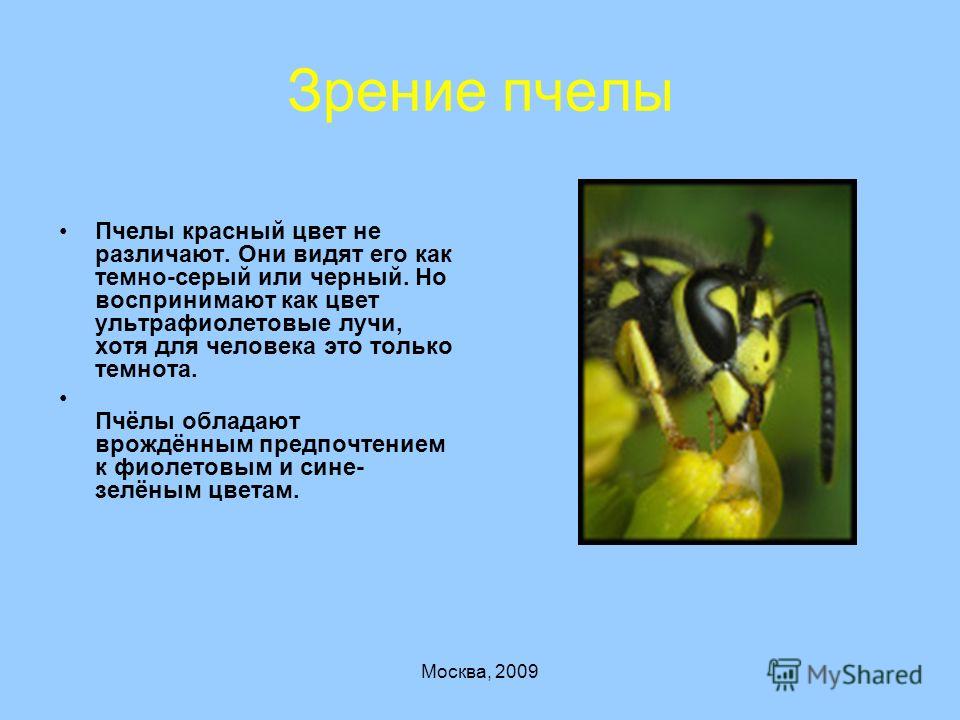 Зрение пчелы

• Пчелы красный цвет не различают. Они видят его как темно-серый или черный. Но воспринимают как цвет ультрафиолетовые лучи, хотя для человека это только темнота.

• Пчёлы обладают врождённым предпочтением к фиолетовым и сине-зелёным цветам.

Москва, 2009

MyShared